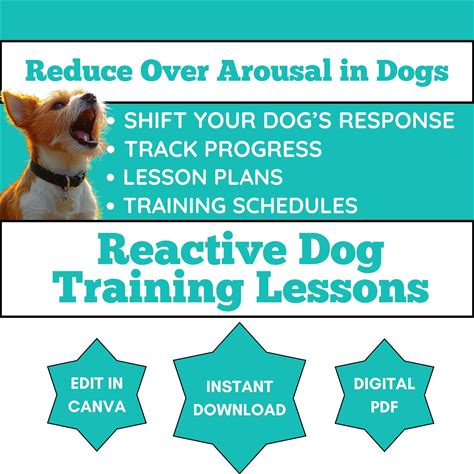 Reduce Over Arousal in Dogs

• SHIFT YOUR DOG'S RESPONSE
• TRACK PROGRESS
• LESSON PLANS
• TRAINING SCHEDULES

Reactive Dog Training Lessons

EDIT IN CANVA

INSTANT DOWNLOAD

DIGITAL PDF